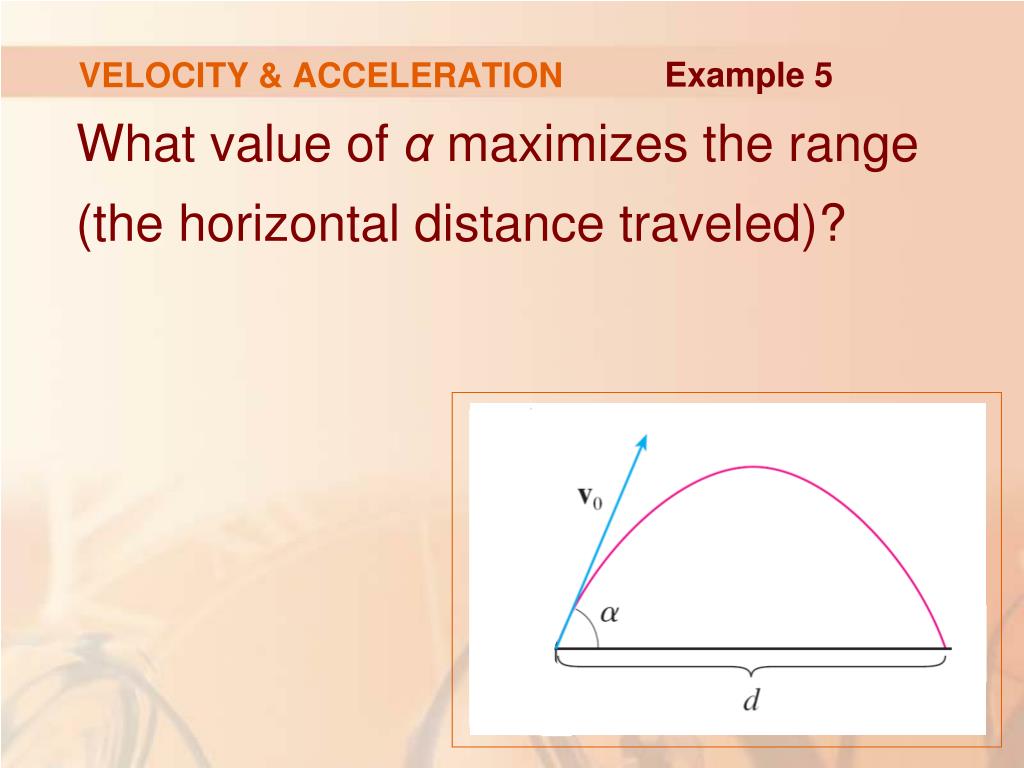 VELOCITY & ACCELERATION Example 5

What value of $\alpha$ maximizes the range (the horizontal distance traveled)?

$\mathbf{v}_0$

$\alpha$

$d$